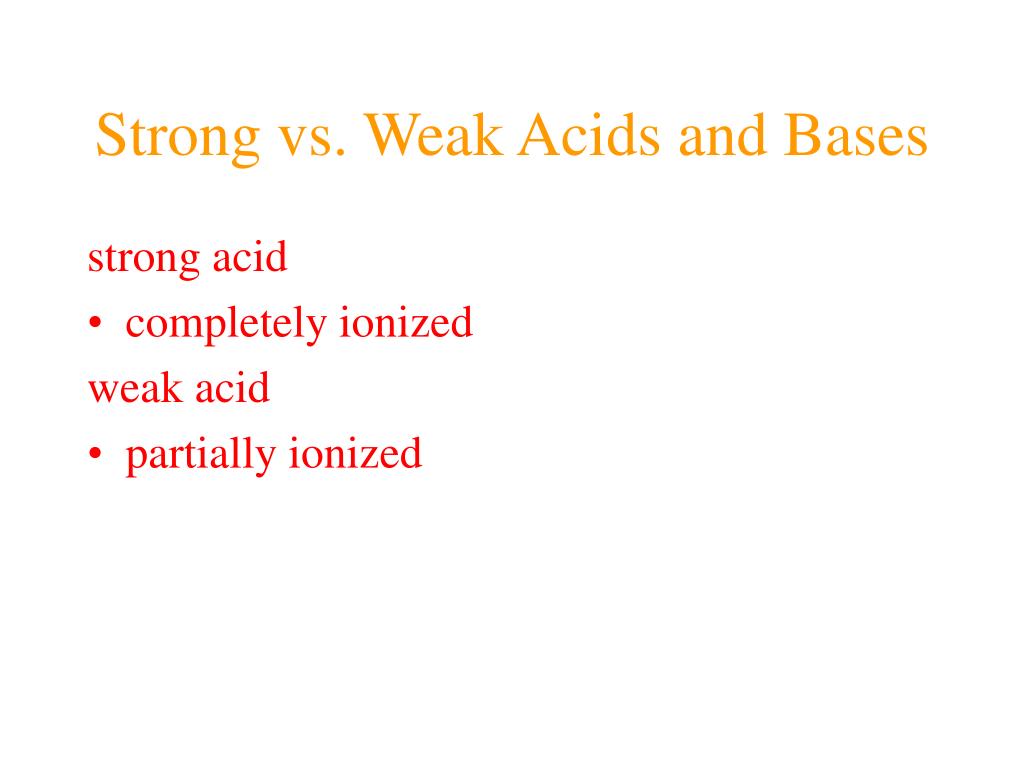 Strong vs. Weak Acids and Bases

strong acid

• completely ionized

weak acid

• partially ionized